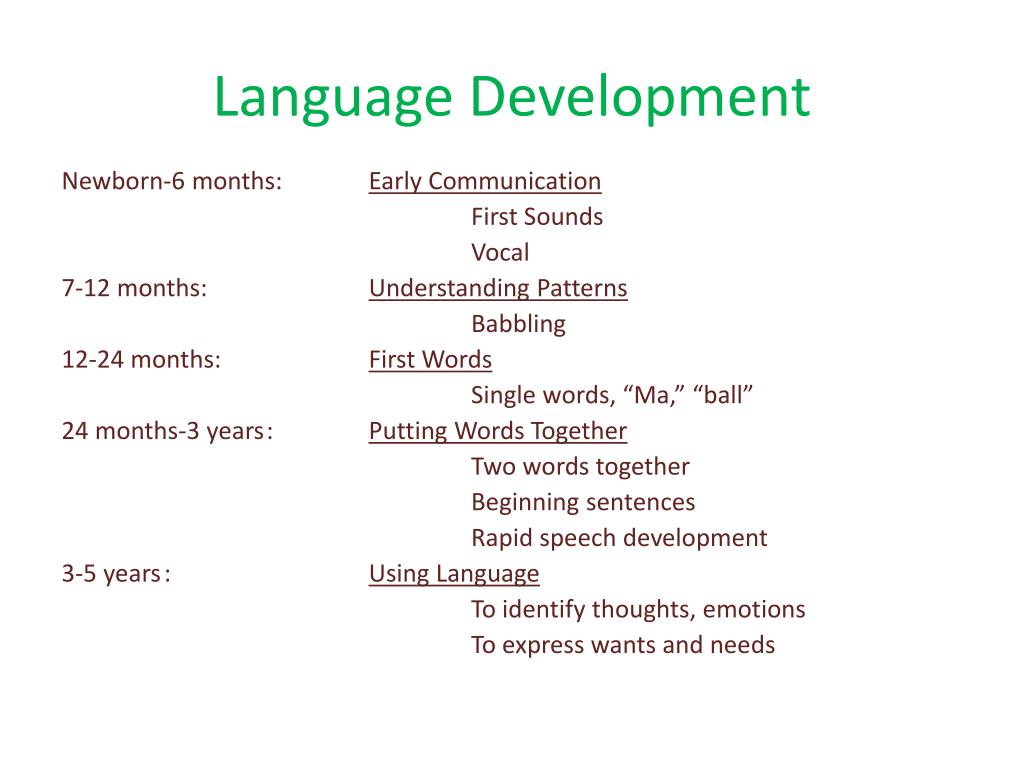 Language Development

Newborn-6 months: Early Communication
First Sounds
Vocal
7-12 months: Understanding Patterns
Babbling
12-24 months: First Words
Single words, “Ma,” “ball”
24 months-3 years: Putting Words Together
Two words together
Beginning sentences
Rapid speech development
3-5 years: Using Language
To identify thoughts, emotions
To express wants and needs